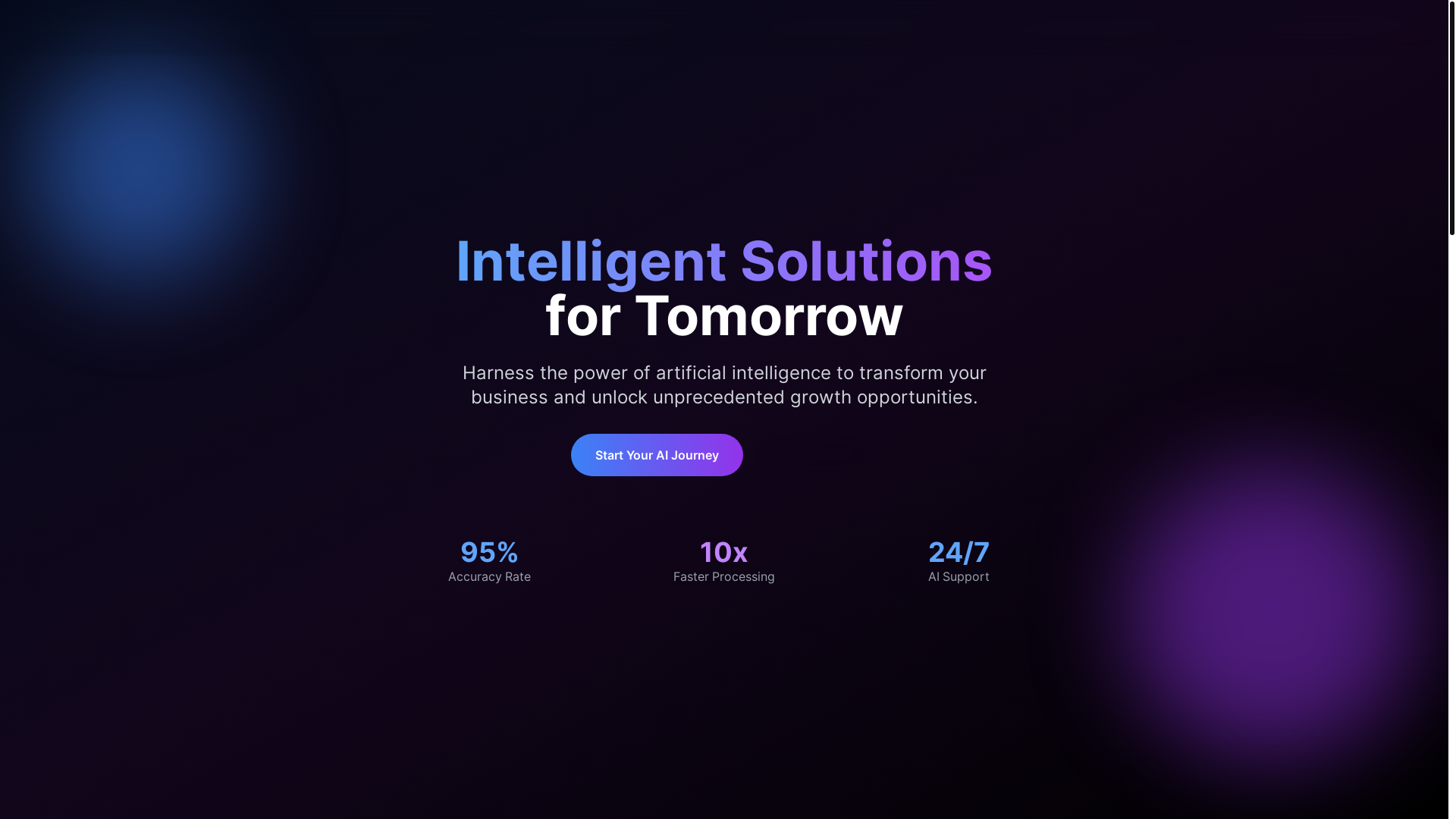 Intelligent Solutions for Tomorrow

Harness the power of artificial intelligence to transform your business and unlock unprecedented growth opportunities.

Start Your AI Journey

95%
Accuracy Rate

10x
Faster Processing

24/7
AI Support